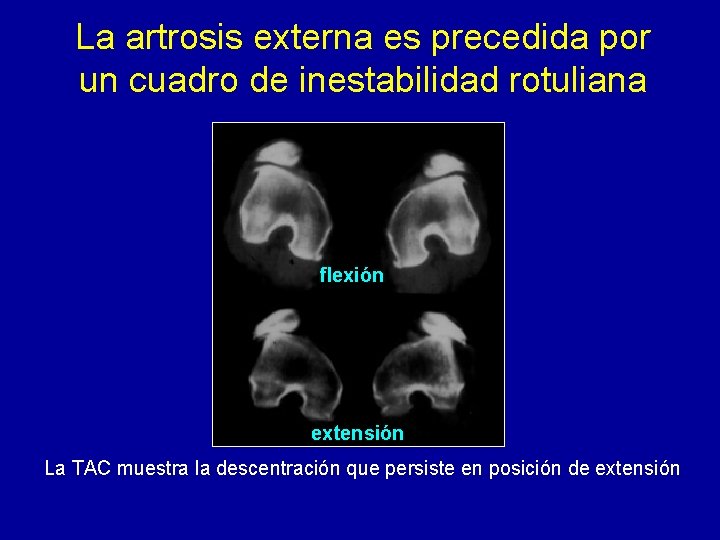 La artrosis externa es precedida por un cuadro de inestabilidad rotuliana

flexión

extensión

La TAC muestra la descentración que persiste en posición de extensión